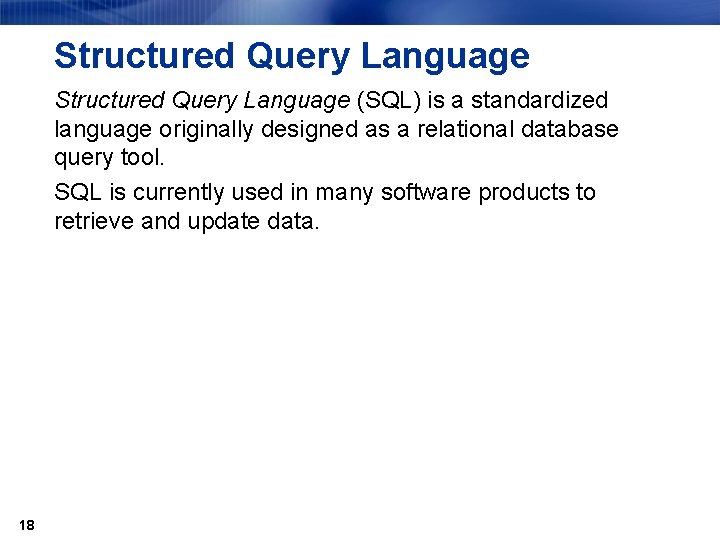 Structured Query Language

Structured Query Language (SQL) is a standardized language originally designed as a relational database query tool.

SQL is currently used in many software products to retrieve and update data.

18